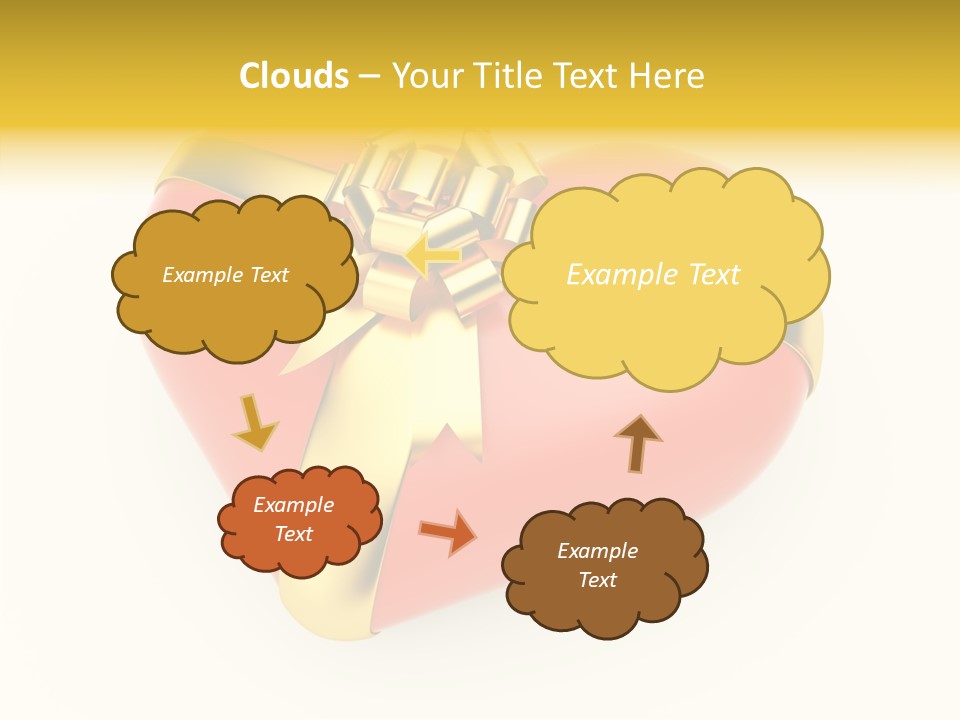 Clouds – Your Title Text Here

Example Text

Example Text

Example Text

Example Text